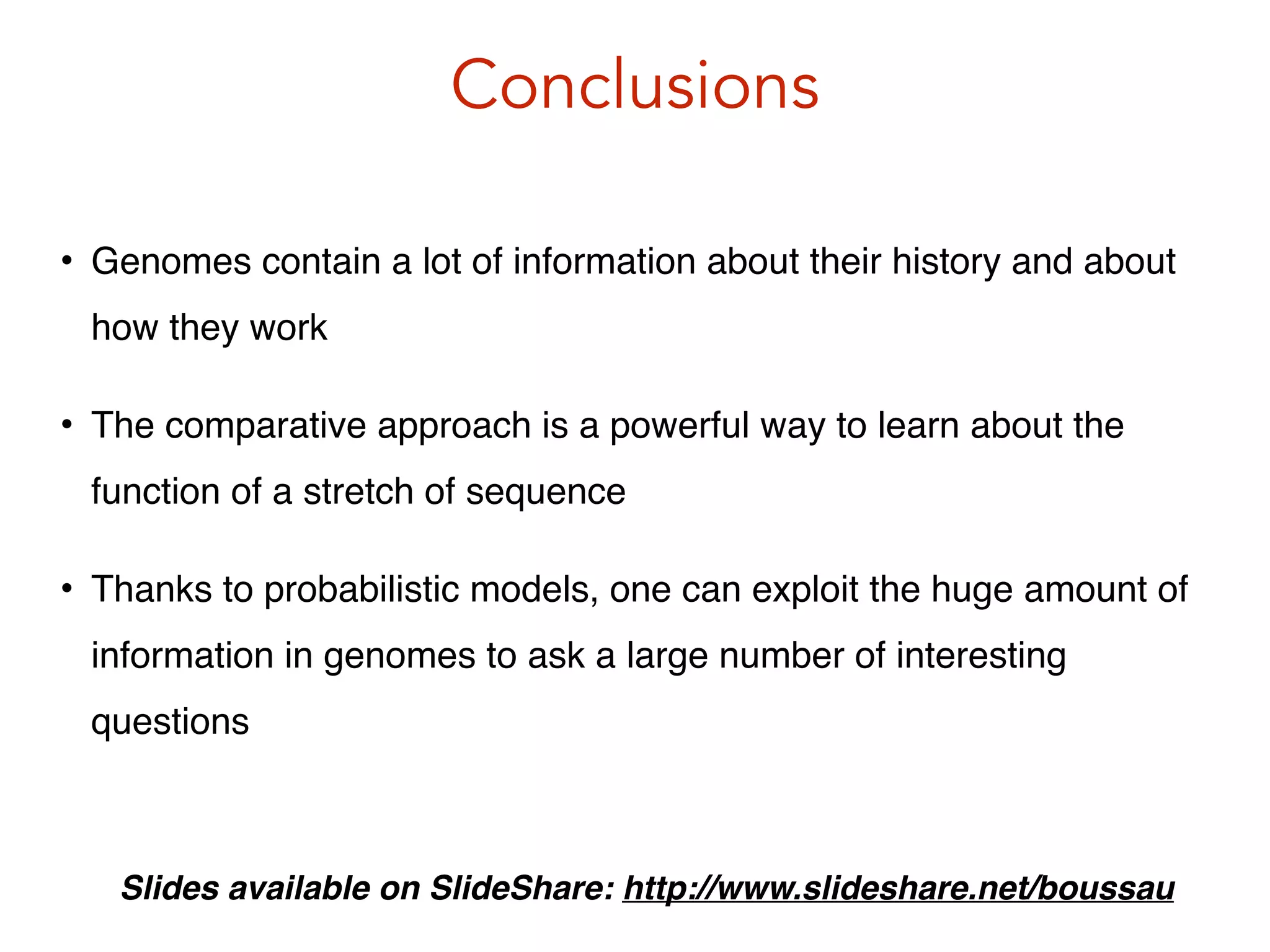 Conclusions

• Genomes contain a lot of information about their history and about how they work

• The comparative approach is a powerful way to learn about the function of a stretch of sequence

• Thanks to probabilistic models, one can exploit the huge amount of information in genomes to ask a large number of interesting questions

Slides available on SlideShare: http://www.slideshare.net/boussau